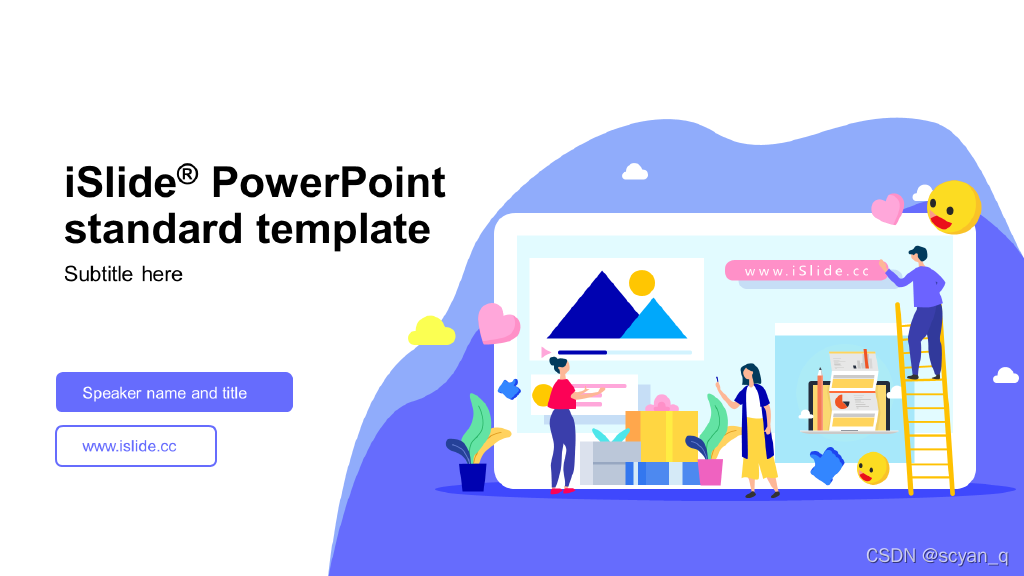 iSlide® PowerPoint standard template

Subtitle here

Speaker name and title

www.islide.cc

www.iSlide.cc

CSDN @scyan_q